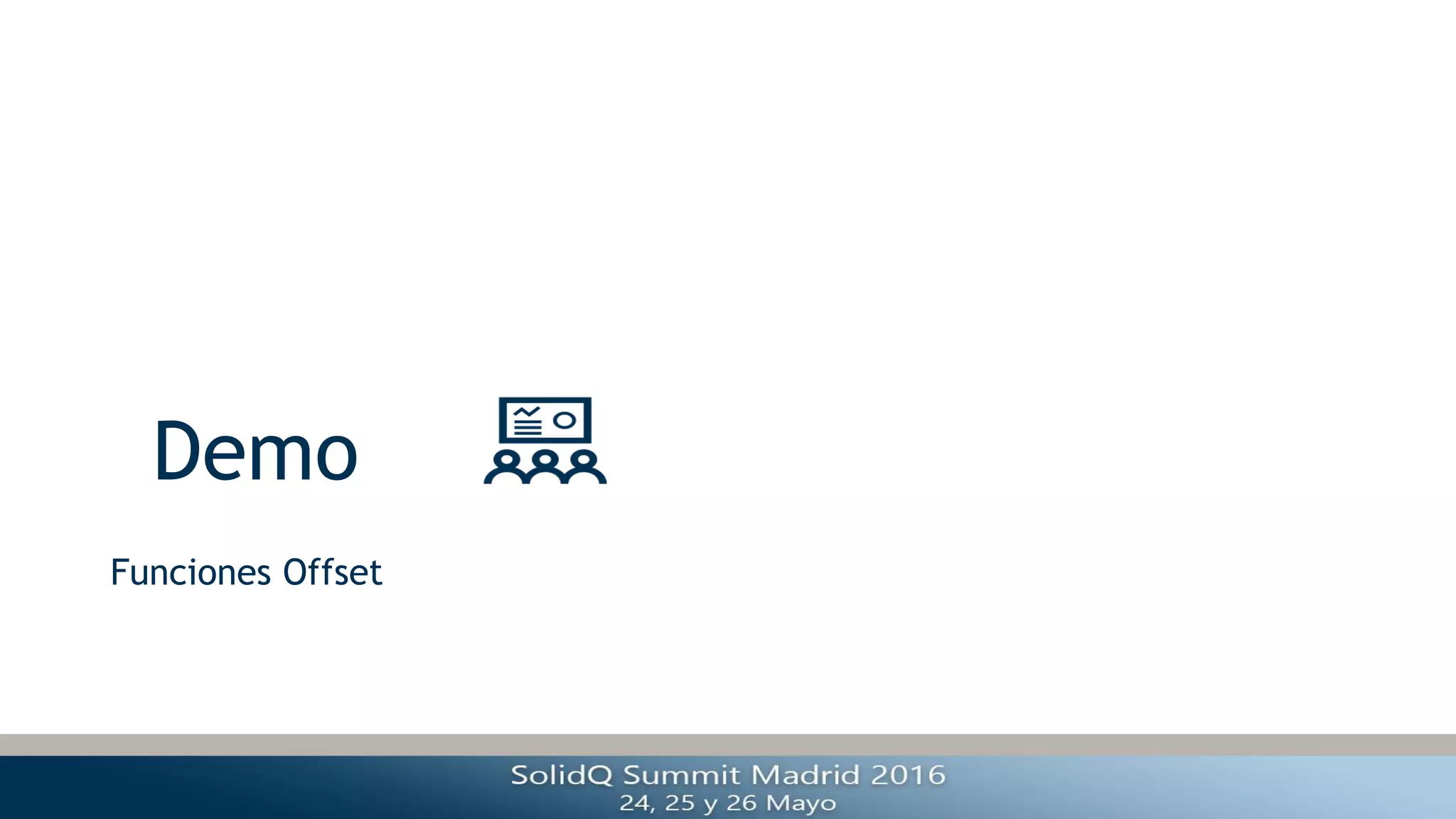 Demo

Funciones Offset

SolidQ Summit Madrid 2016
24, 25 y 26 Mayo